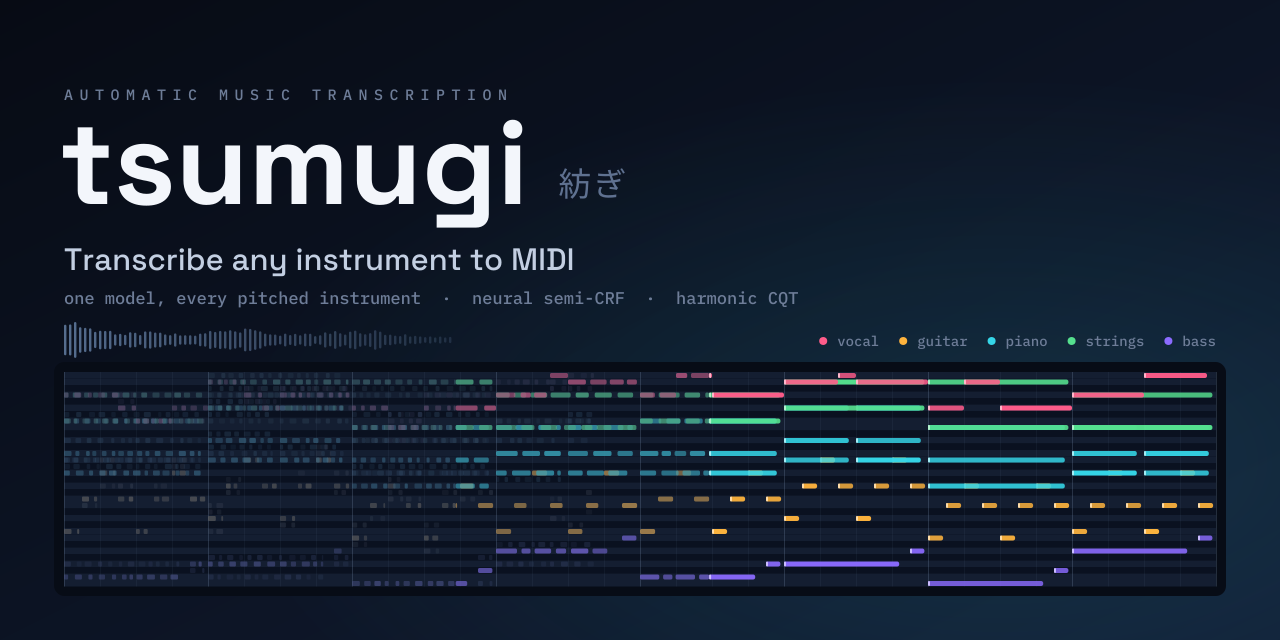 AUTOMATIC MUSIC TRANSCRIPTION

tsumugi 紡ぎ

Transcribe any instrument to MIDI

one model, every pitched instrument · neural semi-CRF · harmonic CQT

vocal guitar piano strings bass